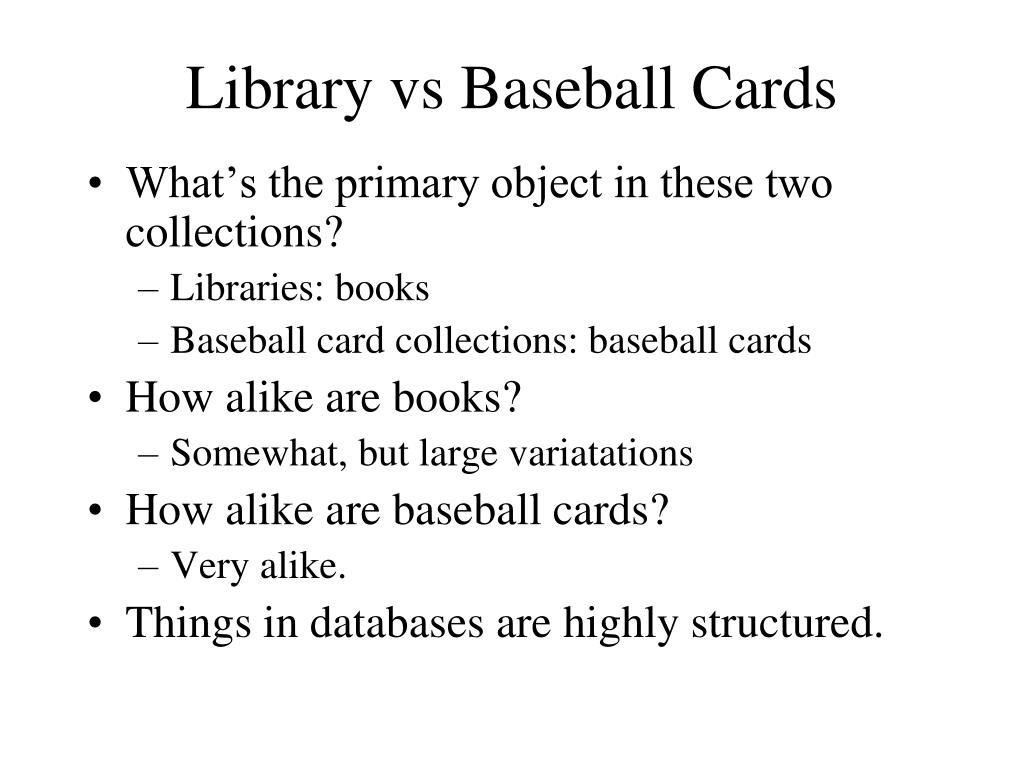 Library vs Baseball Cards

• What’s the primary object in these two collections?
– Libraries: books
– Baseball card collections: baseball cards
• How alike are books?
– Somewhat, but large variatations
• How alike are baseball cards?
– Very alike.
• Things in databases are highly structured.